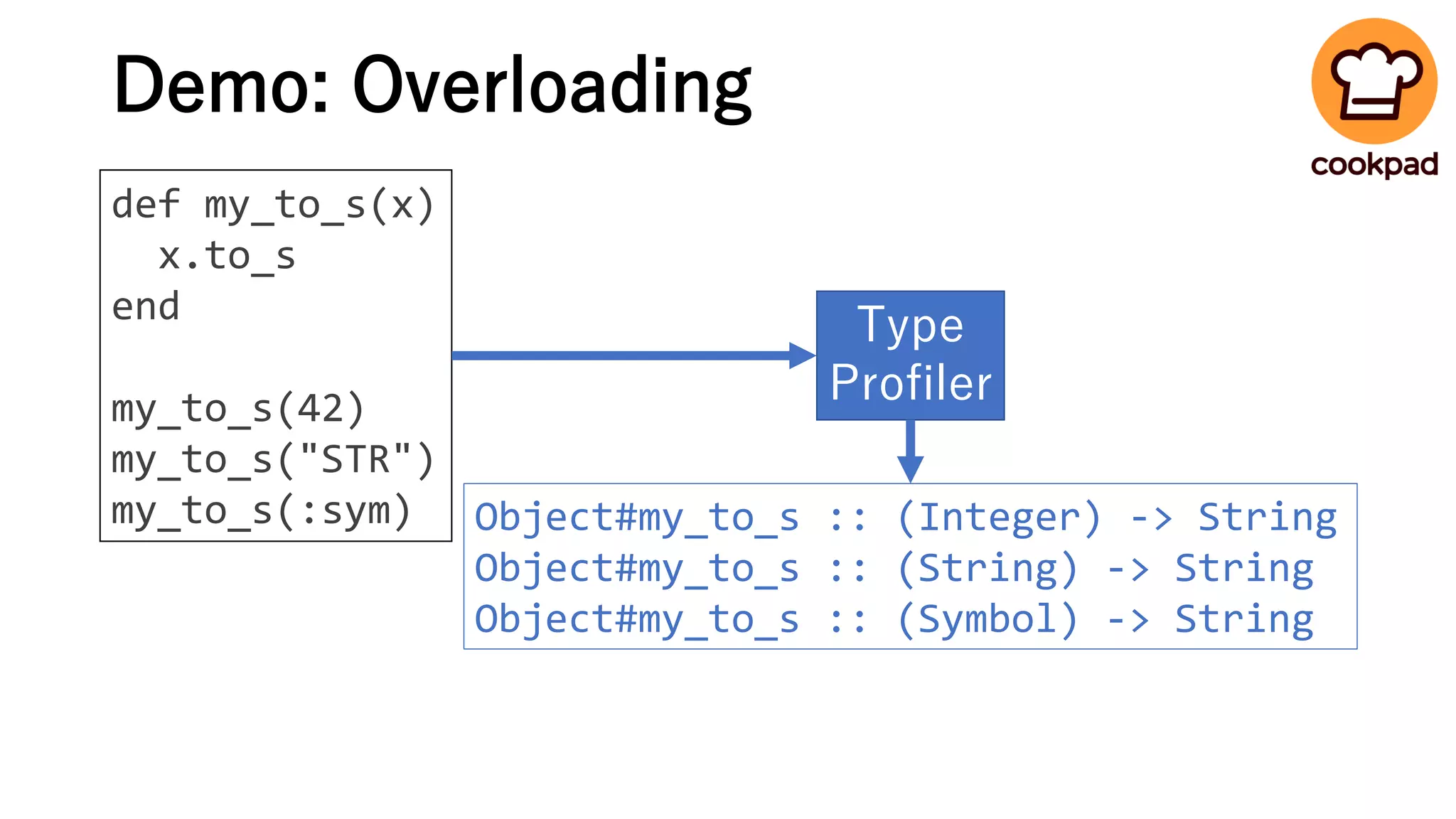 Demo: Overloading

cookpad

def my_to_s(x)
  x.to_s
end

my_to_s(42)
my_to_s("STR")
my_to_s(:sym)

Type Profiler

Object#my_to_s :: (Integer) -> String
Object#my_to_s :: (String) -> String
Object#my_to_s :: (Symbol) -> String